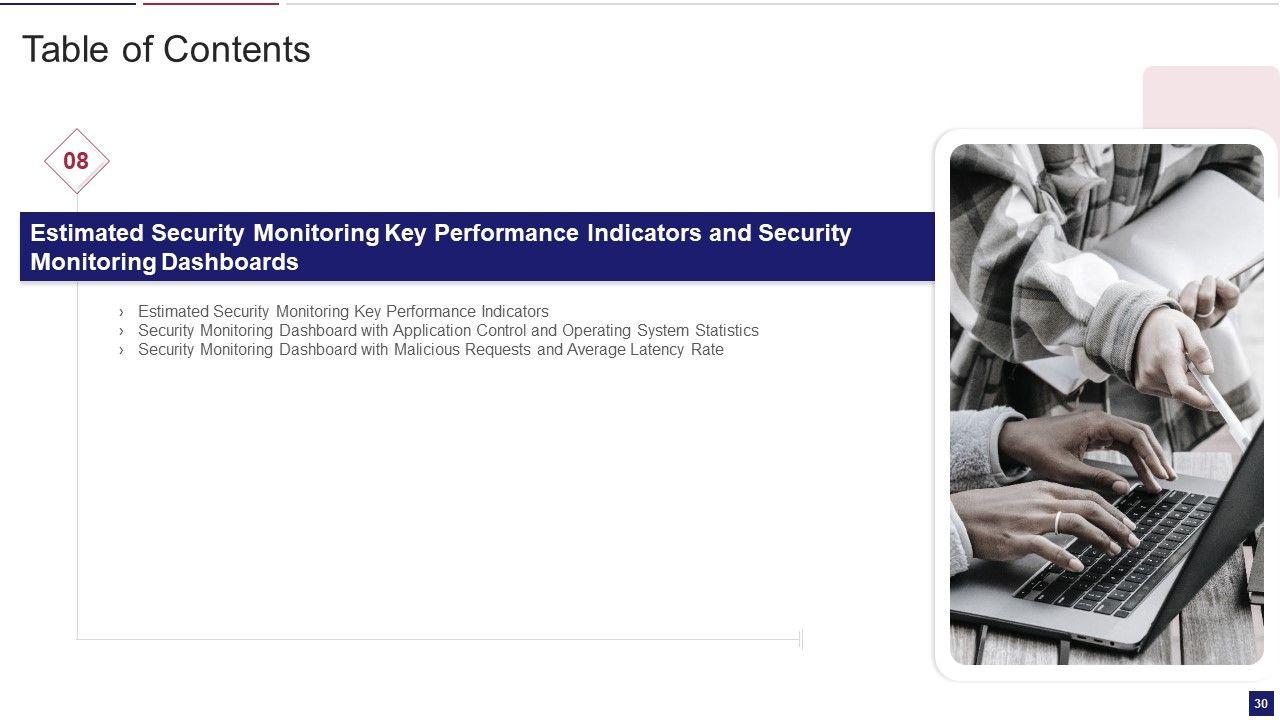 Table of Contents

08

Estimated Security Monitoring Key Performance Indicators and Security Monitoring Dashboards

› Estimated Security Monitoring Key Performance Indicators
› Security Monitoring Dashboard with Application Control and Operating System Statistics
› Security Monitoring Dashboard with Malicious Requests and Average Latency Rate

30